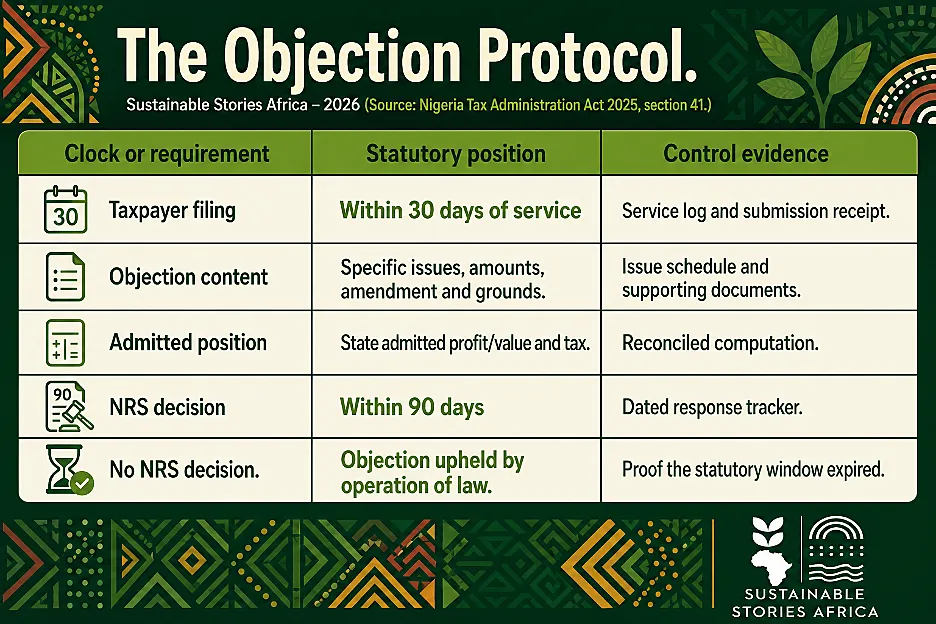 The Objection Protocol.

Sustainable Stories Africa – 2026 (Source: Nigeria Tax Administration Act 2025, section 41.)

| Clock or requirement | Statutory position | Control evidence |
|---|---|---|
| 30 Taxpayer filing | Within 30 days of service | Service log and submission receipt. |
| Objection content | Specific issues, amounts, amendment and grounds. | Issue schedule and supporting documents. |
| Admitted position | State admitted profit/value and tax. | Reconciled computation. |
| 90 NRS decision | Within 90 days | Dated response tracker. |
| No NRS decision. | Objection upheld by operation of law. | Proof the statutory window expired. |

SUSTAINABLE STORIES AFRICA